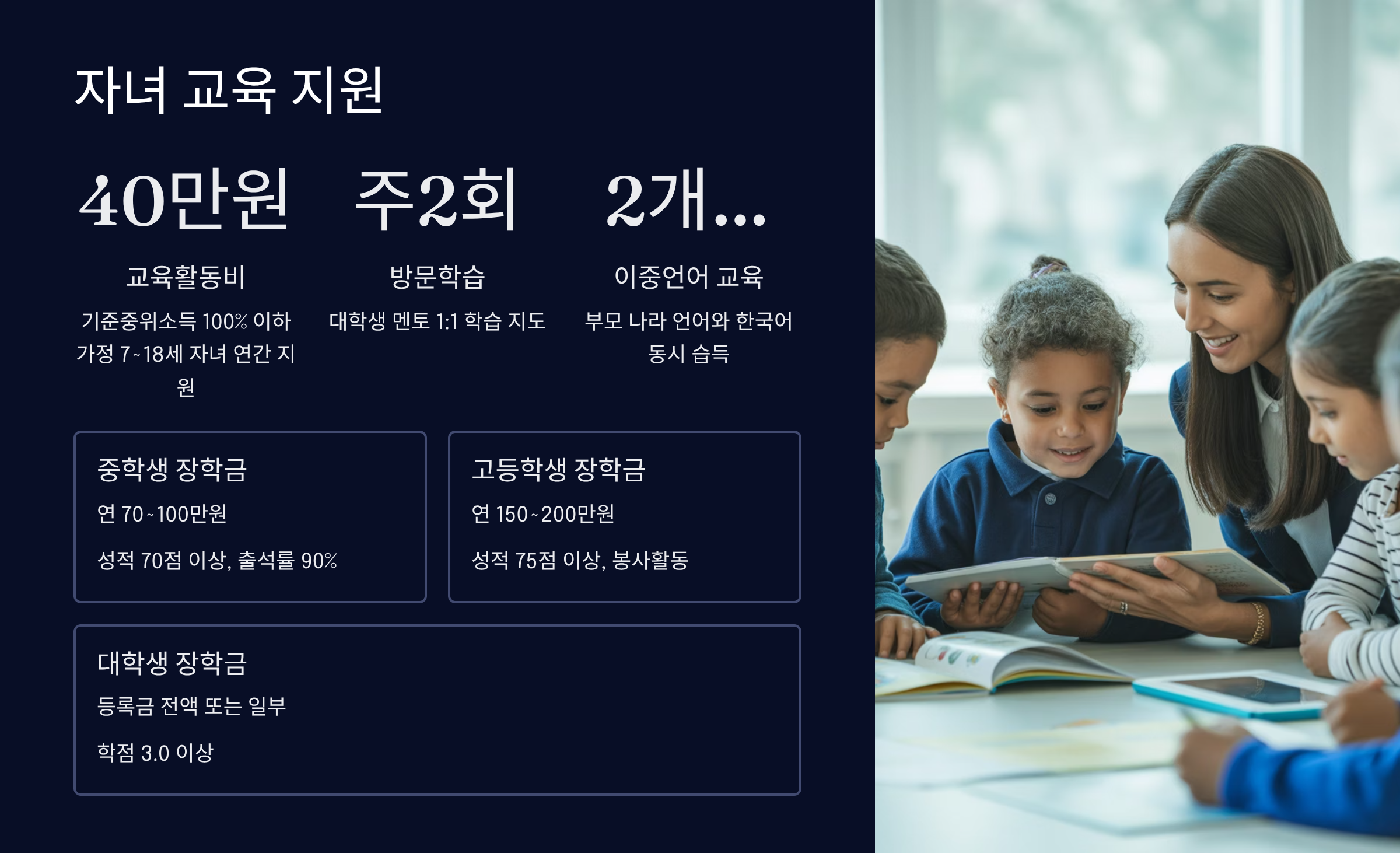 자녀 교육 지원

40만원

교육활동비

기준중위소득 100% 이하 가정 7~18세 자녀 연간 지원

주2회

방문학습

대학생 멘토 1:1 학습 지도

2개...

이중언어 교육

부모 나라 언어와 한국어 동시 습득

중학생 장학금

연 70~100만원

성적 70점 이상, 출석률 90%

고등학생 장학금

연 150~200만원

성적 75점 이상, 봉사활동

대학생 장학금

등록금 전액 또는 일부

학점 3.0 이상